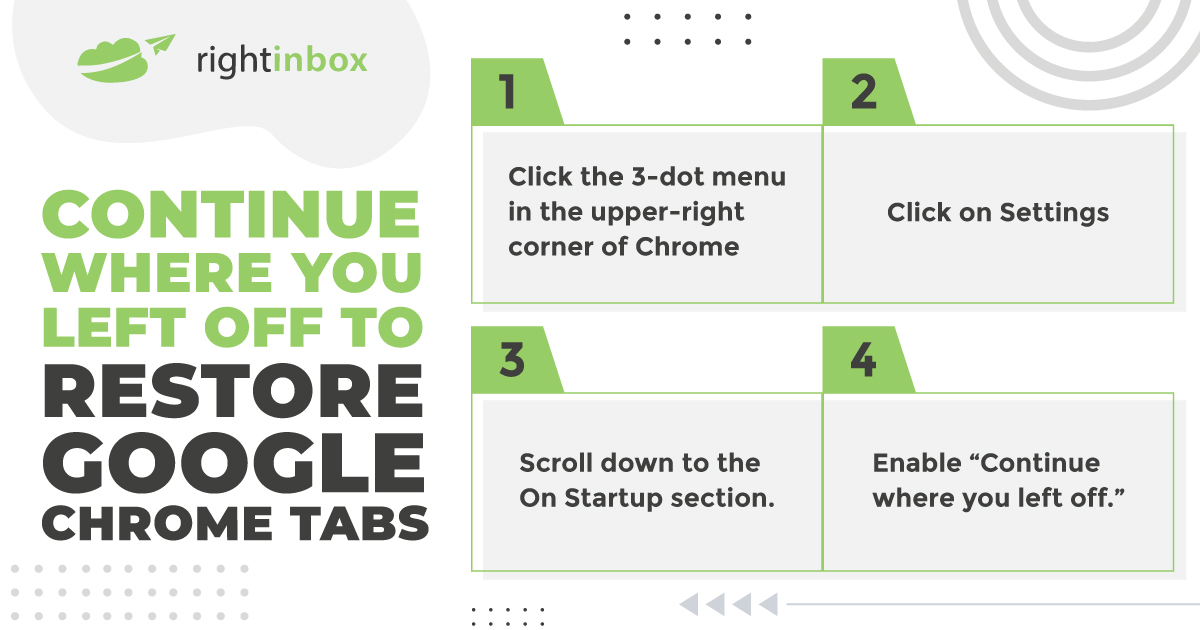 rightinbox

CONTINUE WHERE YOU LEFT OFF TO RESTORE GOOGLE CHROME TABS

1

Click the 3-dot menu in the upper-right corner of Chrome

2

Click on Settings

3

Scroll down to the On Startup section.

4

Enable “Continue where you left off.”